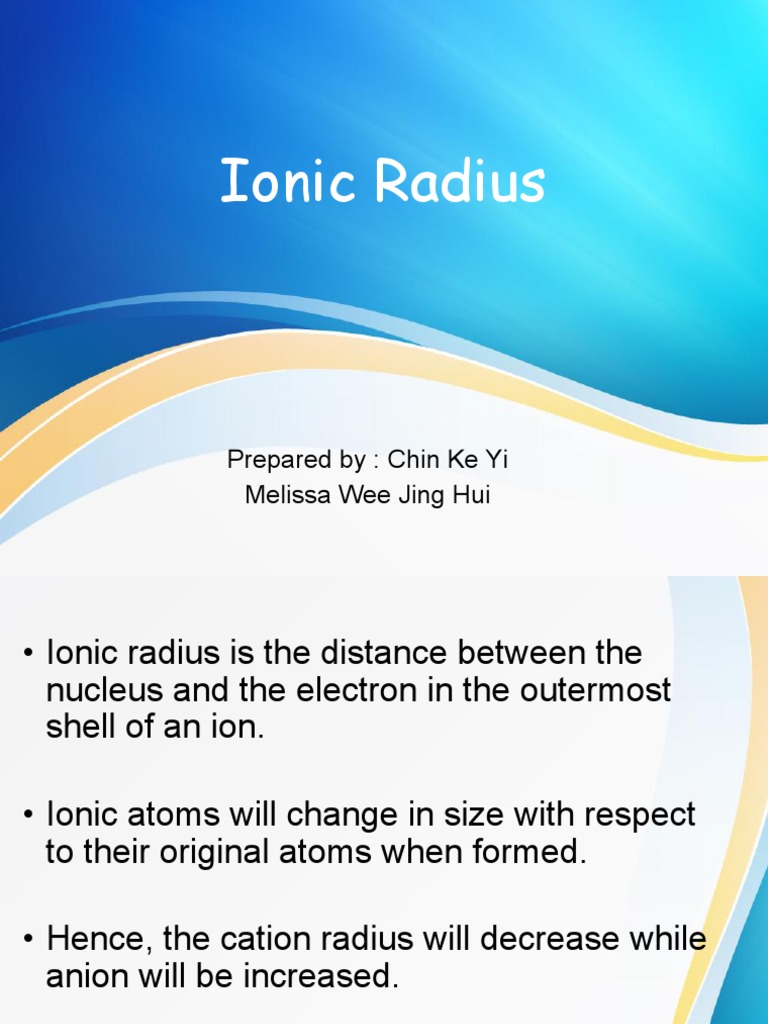 Ionic Radius

Prepared by : Chin Ke Yi
Melissa Wee Jing Hui

• Ionic radius is the distance between the nucleus and the electron in the outermost shell of an ion.

• Ionic atoms will change in size with respect to their original atoms when formed.

• Hence, the cation radius will decrease while anion will be increased.